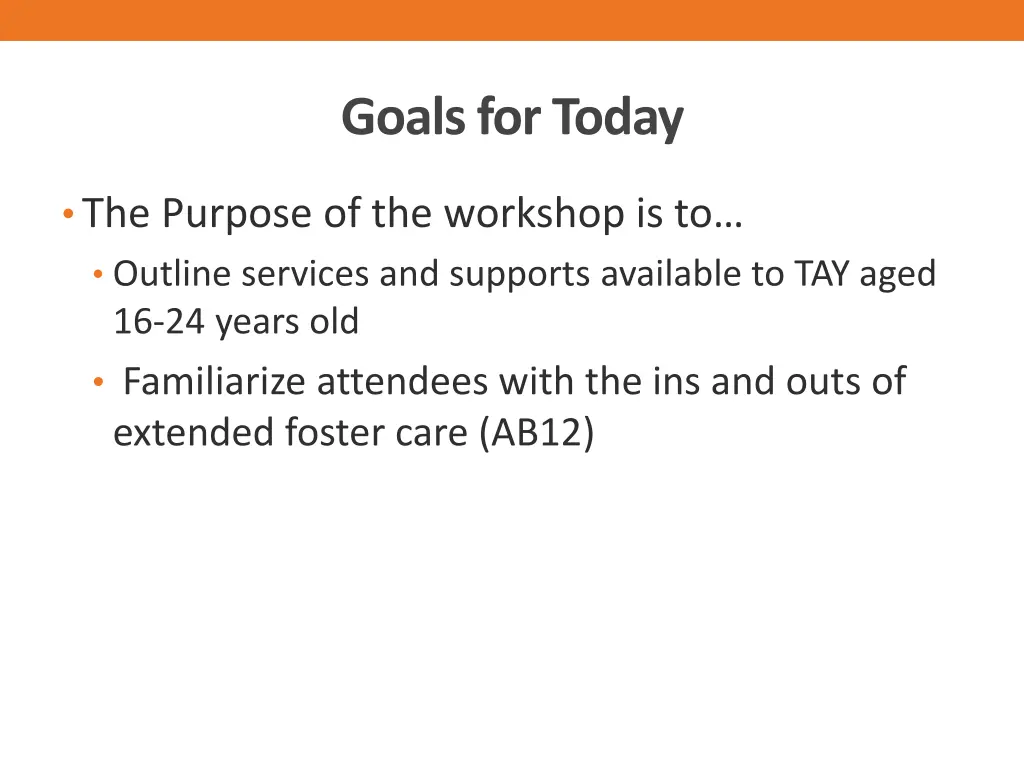 Goals for Today

• The Purpose of the workshop is to…
  • Outline services and supports available to TAY aged 16-24 years old
  • Familiarize attendees with the ins and outs of extended foster care (AB12)